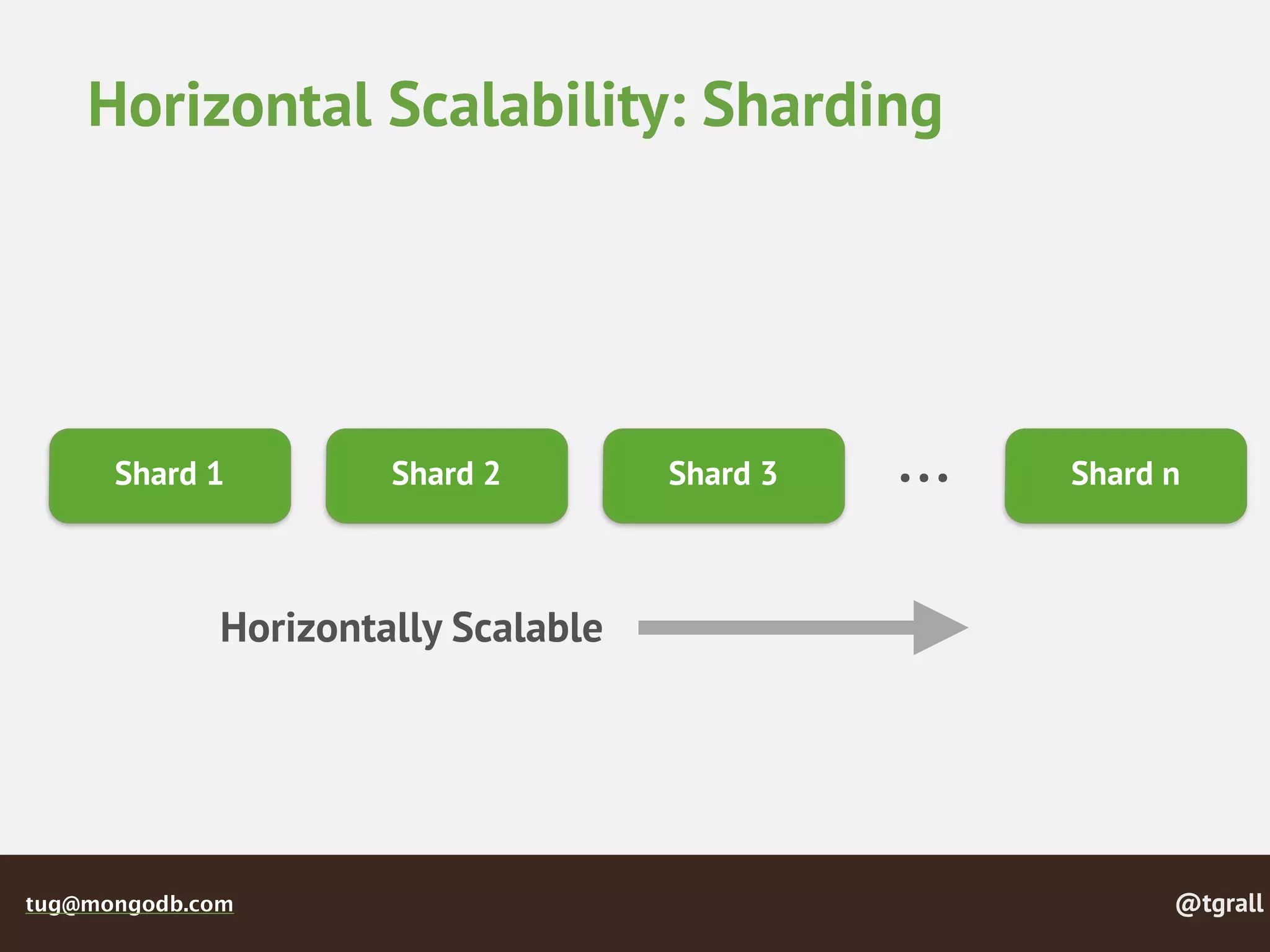 Horizontal Scalability: Sharding

Shard 1

Shard 2

Shard 3

...

Shard n

Horizontally Scalable

tug@mongodb.com

@tgrall